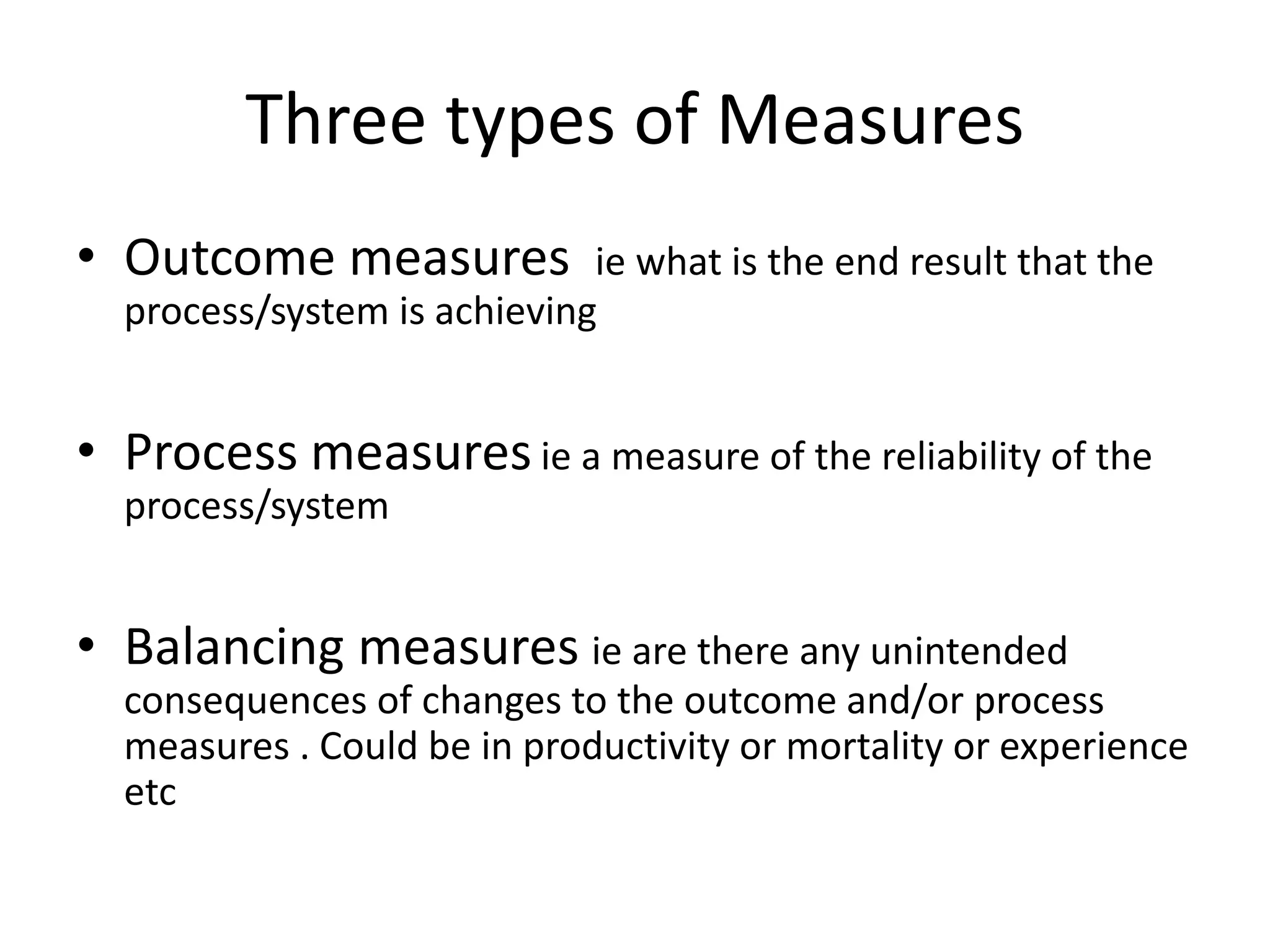 Three types of Measures

• Outcome measures ie what is the end result that the process/system is achieving

• Process measures ie a measure of the reliability of the process/system

• Balancing measures ie are there any unintended consequences of changes to the outcome and/or process measures . Could be in productivity or mortality or experience etc